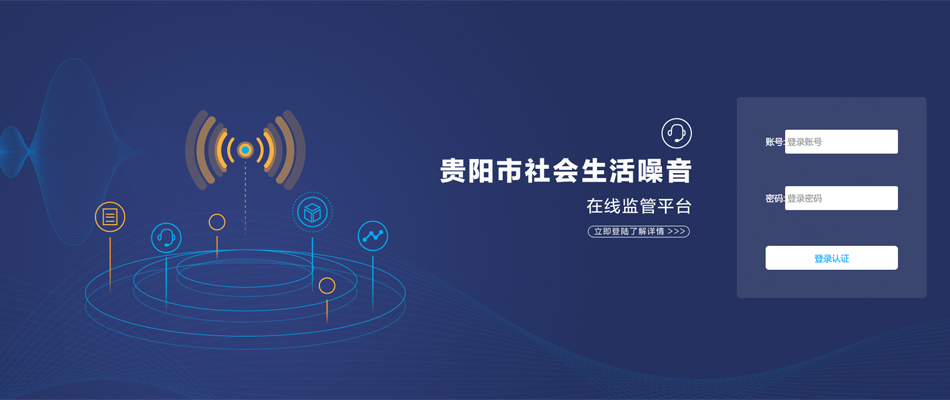 贵阳市社会生活噪音
在线监管平台
立即登陆了解详情 >>>

账号: 登录账号
密码: 登录密码
登录认证